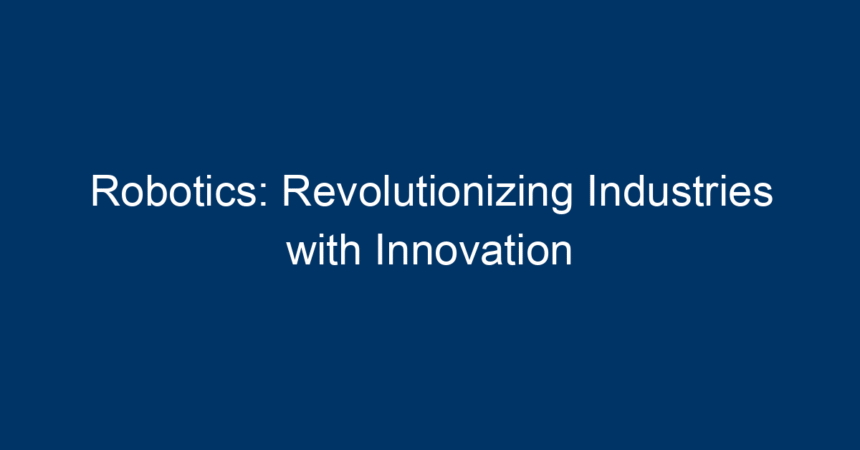 Robotics: Revolutionizing Industries with Innovation